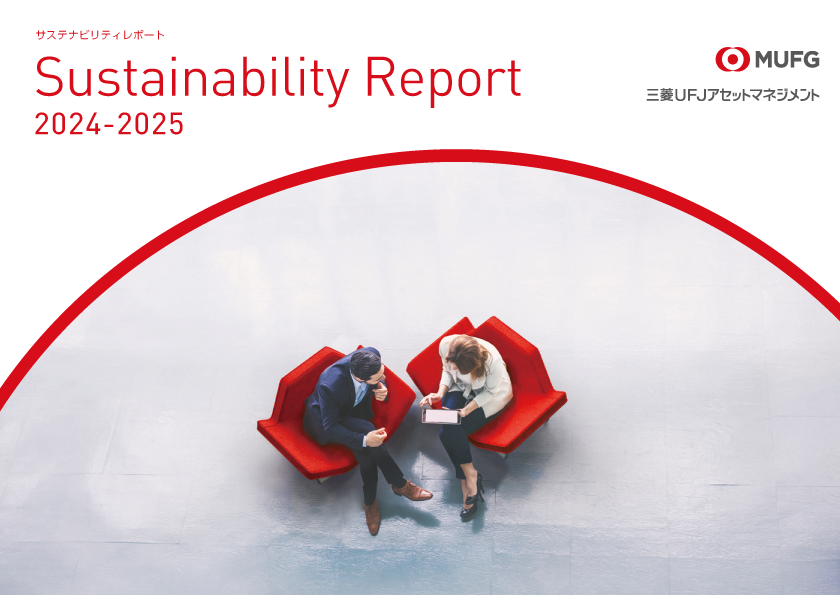 サステナビリティレポート
Sustainability Report
2024-2025

MUFG
三菱UFJアセットマネジメント